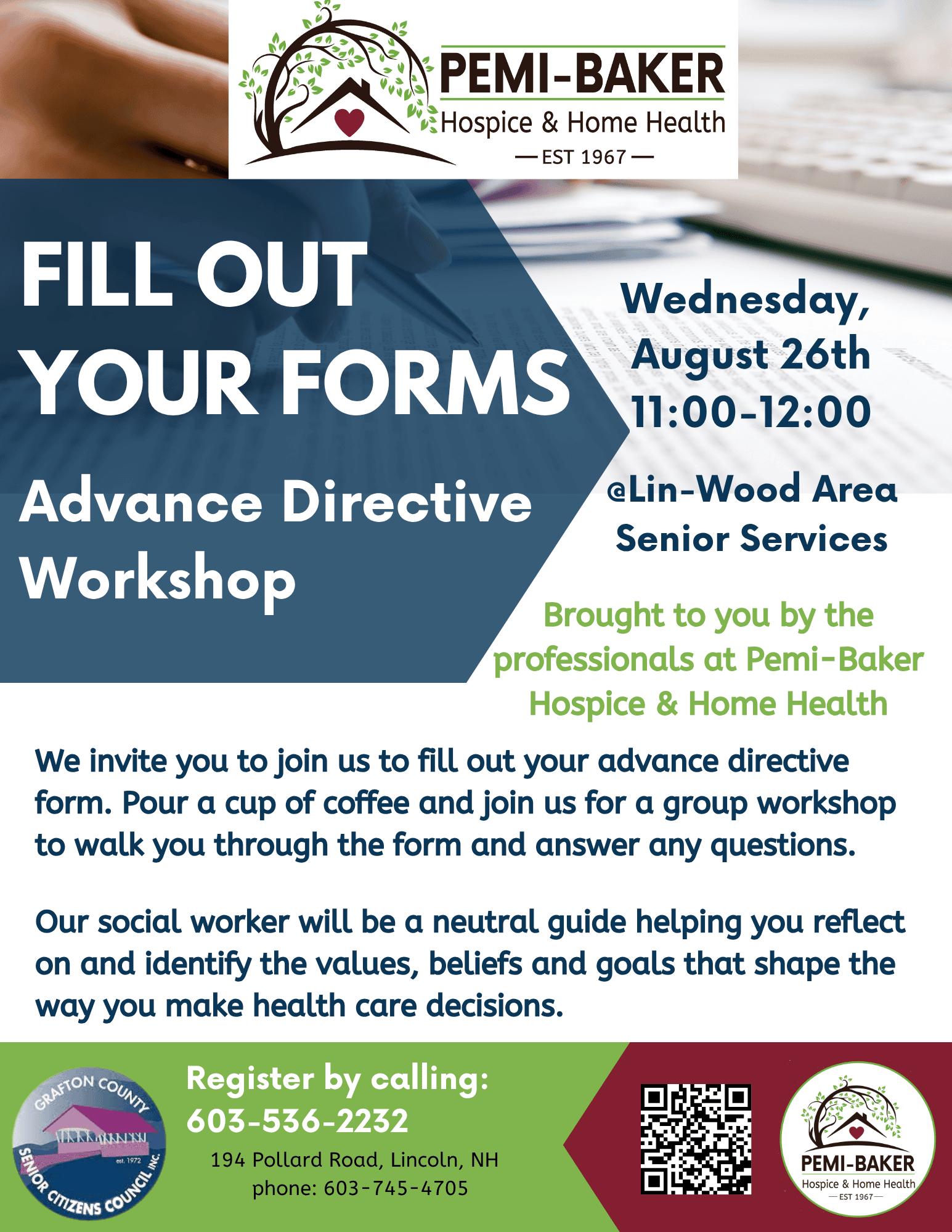 PEMI-BAKER
Hospice & Home Health
— EST 1967 —

FILL OUT YOUR FORMS

Advance Directive Workshop

Wednesday, August 26th 11:00-12:00

@Lin-Wood Area Senior Services

Brought to you by the professionals at Pemi-Baker Hospice & Home Health

We invite you to join us to fill out your advance directive form. Pour a cup of coffee and join us for a group workshop to walk you through the form and answer any questions.

Our social worker will be a neutral guide helping you reflect on and identify the values, beliefs and goals that shape the way you make health care decisions.

GRAFTON COUNTY SENIOR CITIZENS COUNCIL INC.
est. 1972

Register by calling:
603-536-2232
194 Pollard Road, Lincoln, NH
phone: 603-745-4705

PEMI-BAKER
Hospice & Home Health
— EST 1967 —